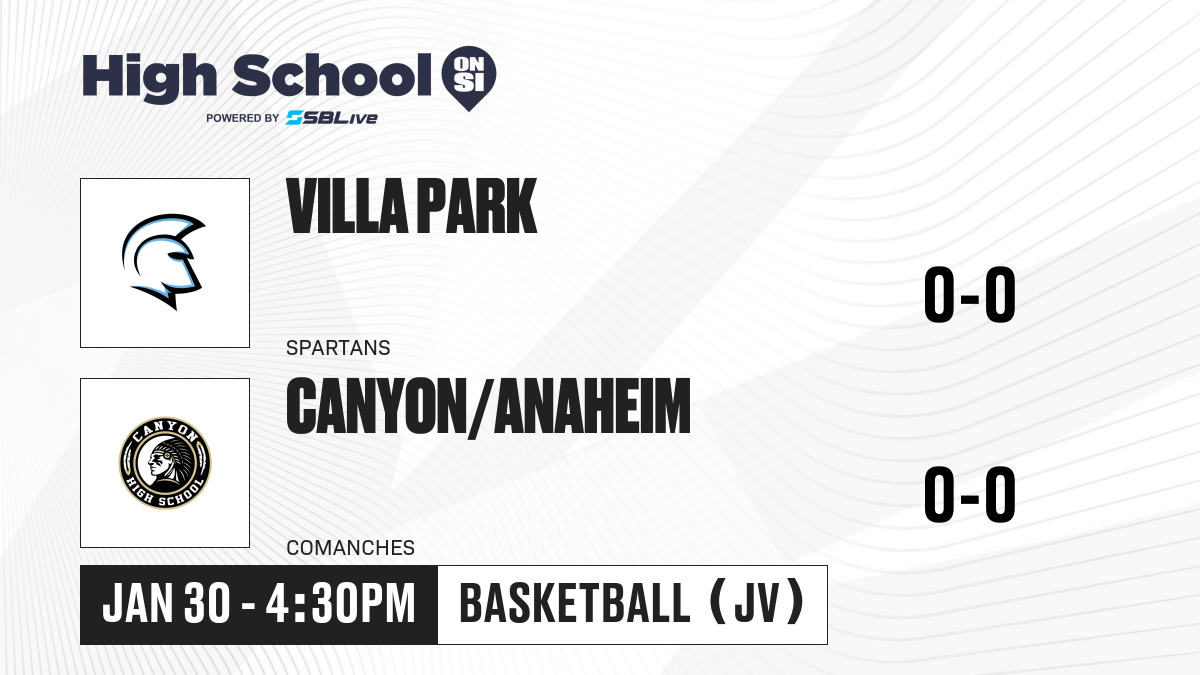 High School ON SI
POWERED BY SBLive

VILLA PARK
SPARTANS
0-0

CANYON
HIGH SCHOOL

CANYON/ANAHEIM
COMANCHES
0-0

JAN 30 - 4:30PM
BASKETBALL (JV)